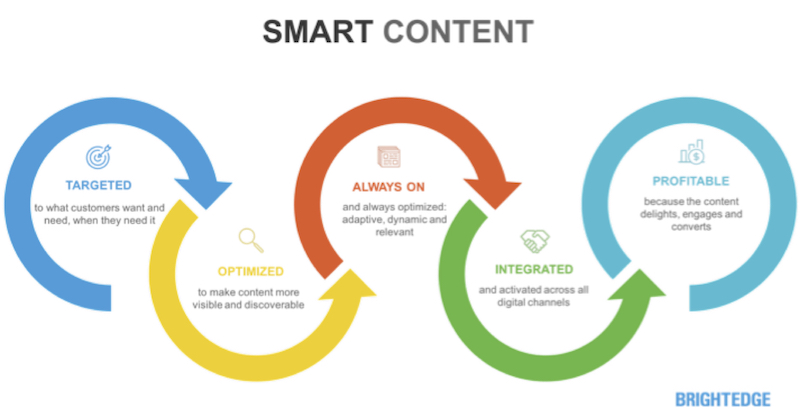 SMART CONTENT

TARGETED
to what customers want and need, when they need it

OPTIMIZED
to make content more visible and discoverable

ALWAYS ON
and always optimized: adaptive, dynamic and relevant

INTEGRATED
and activated across all digital channels

PROFITABLE
because the content delights, engages and converts

BRIGHTEDGE